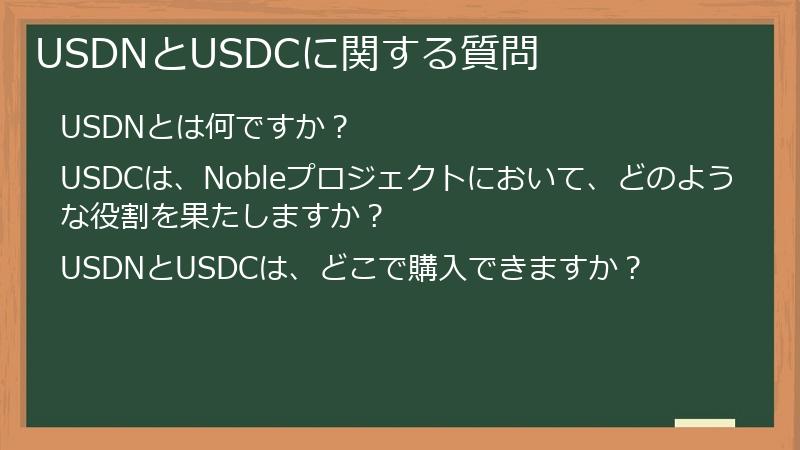 USDNとUSDCに関する質問

USDNとは何ですか？

USDCは、Nobleプロジェクトにおいて、どのような役割を果たしますか？

USDNとUSDCは、どこで購入できますか？